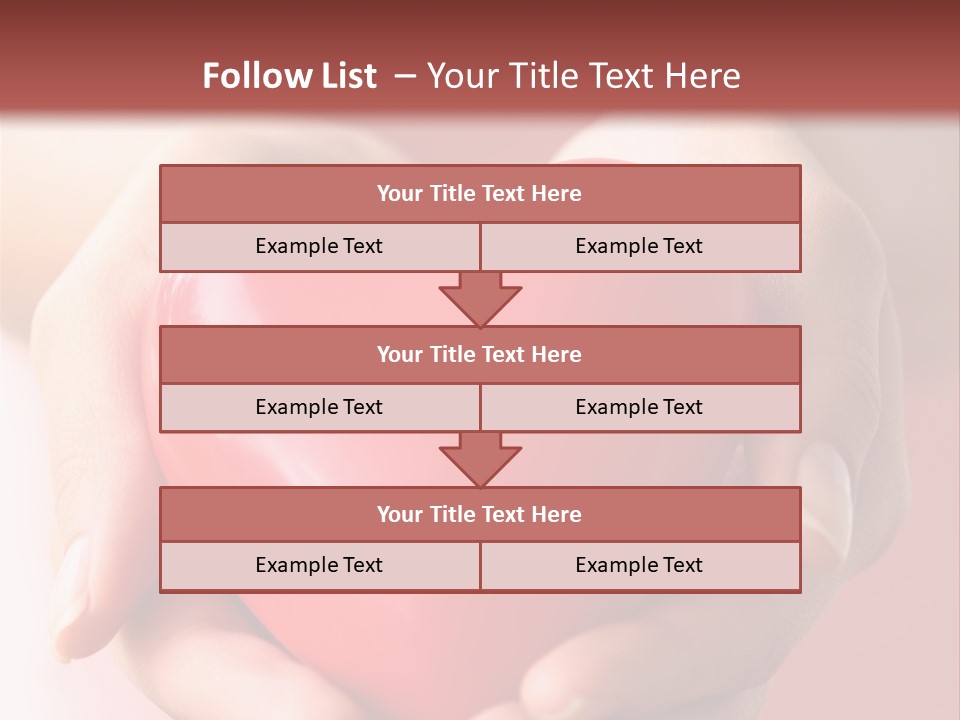 Follow List – Your Title Text Here

Your Title Text Here

Example Text

Example Text

Your Title Text Here

Example Text

Example Text

Your Title Text Here

Example Text

Example Text